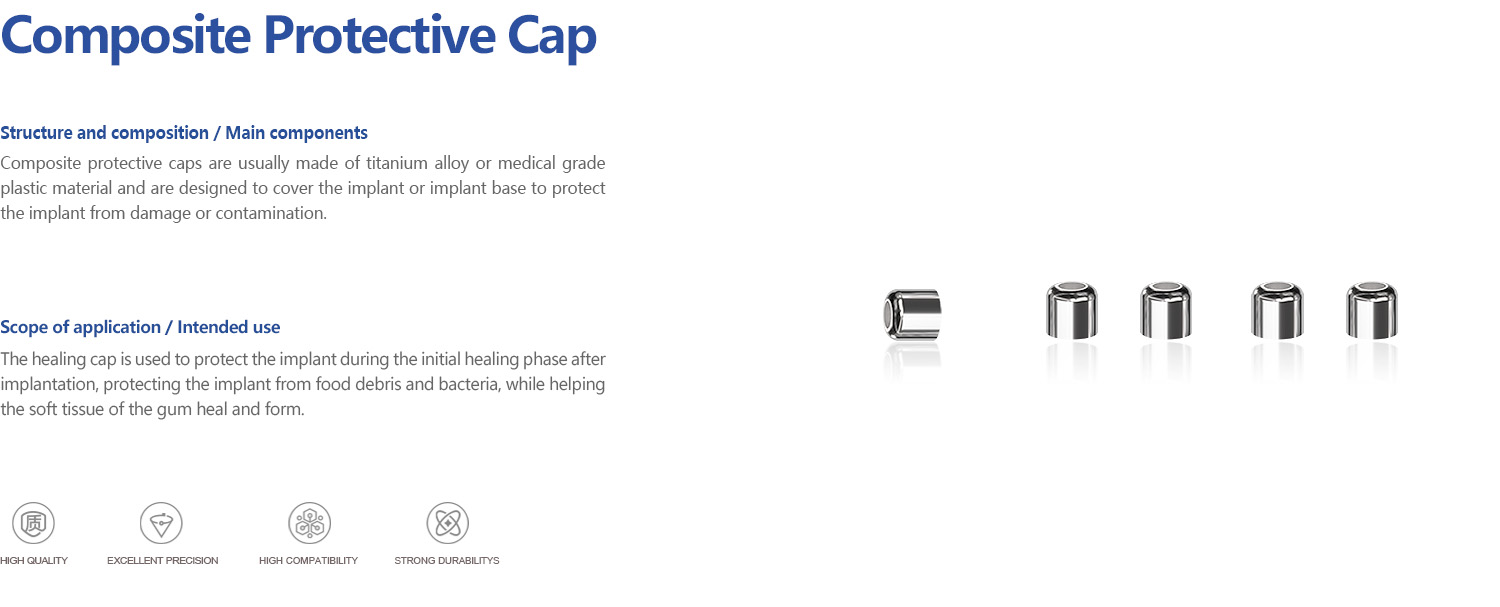 Composite Protective Cap

Structure and composition / Main components

Composite protective caps are usually made of titanium alloy or medical grade plastic material and are designed to cover the implant or implant base to protect the implant from damage or contamination.

Scope of application / Intended use

The healing cap is used to protect the implant during the initial healing phase after implantation, protecting the implant from food debris and bacteria, while helping the soft tissue of the gum heal and form.

质

HIGH QUALITY

EXCELLENT PRECISION

HIGH COMPATIBILITY

STRONG DURABILITYS